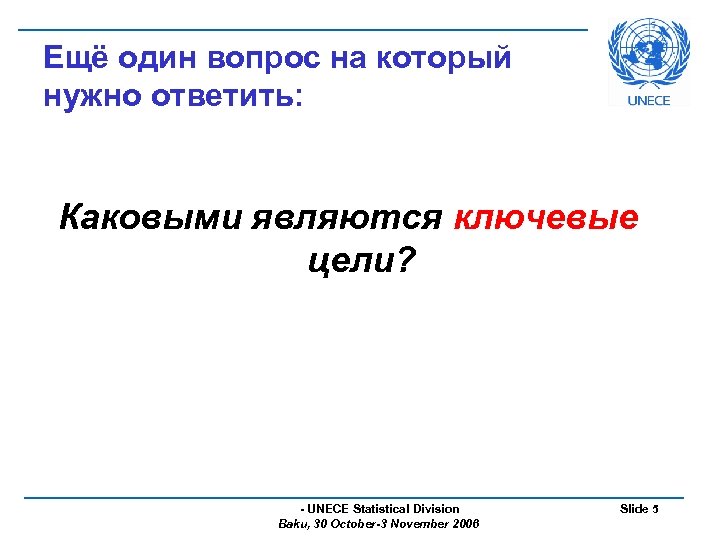 Ещё один вопрос на который нужно ответить:

UNECE

Каковыми являются ключевые цели?

- UNECE Statistical Division
Baku, 30 October-3 November 2006

Slide 5